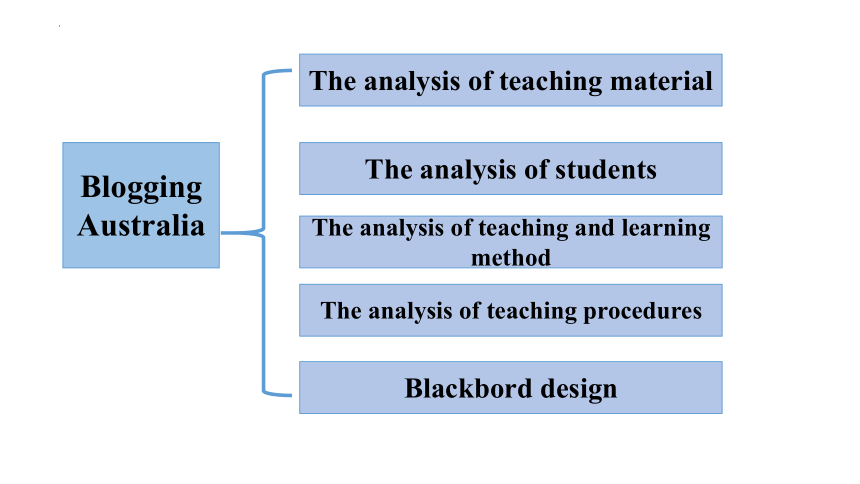 Blogging Australia

The analysis of teaching material

The analysis of students

The analysis of teaching and learning method

The analysis of teaching procedures

Blackbord design